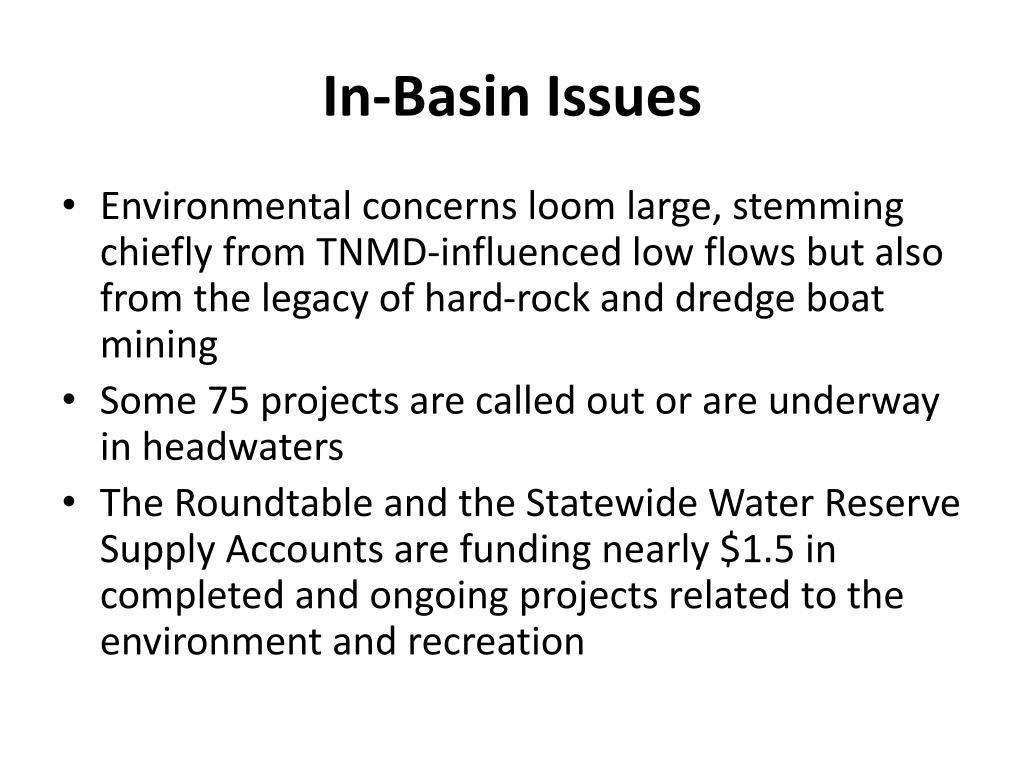 In-Basin Issues

• Environmental concerns loom large, stemming chiefly from TNMD-influenced low flows but also from the legacy of hard-rock and dredge boat mining
• Some 75 projects are called out or are underway in headwaters
• The Roundtable and the Statewide Water Reserve Supply Accounts are funding nearly \$1.5 in completed and ongoing projects related to the environment and recreation